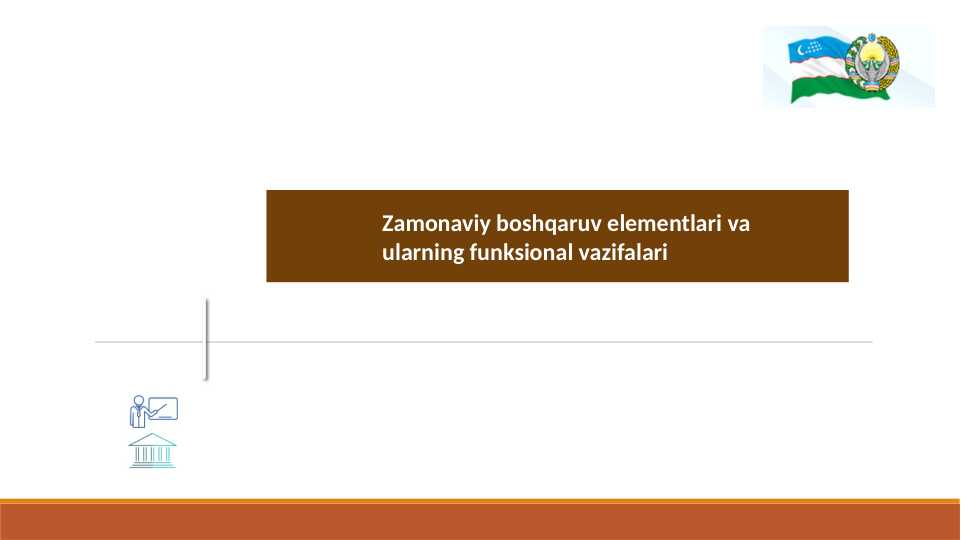 Zamonaviy boshqaruv elementlari va ularning funksional vazifalari